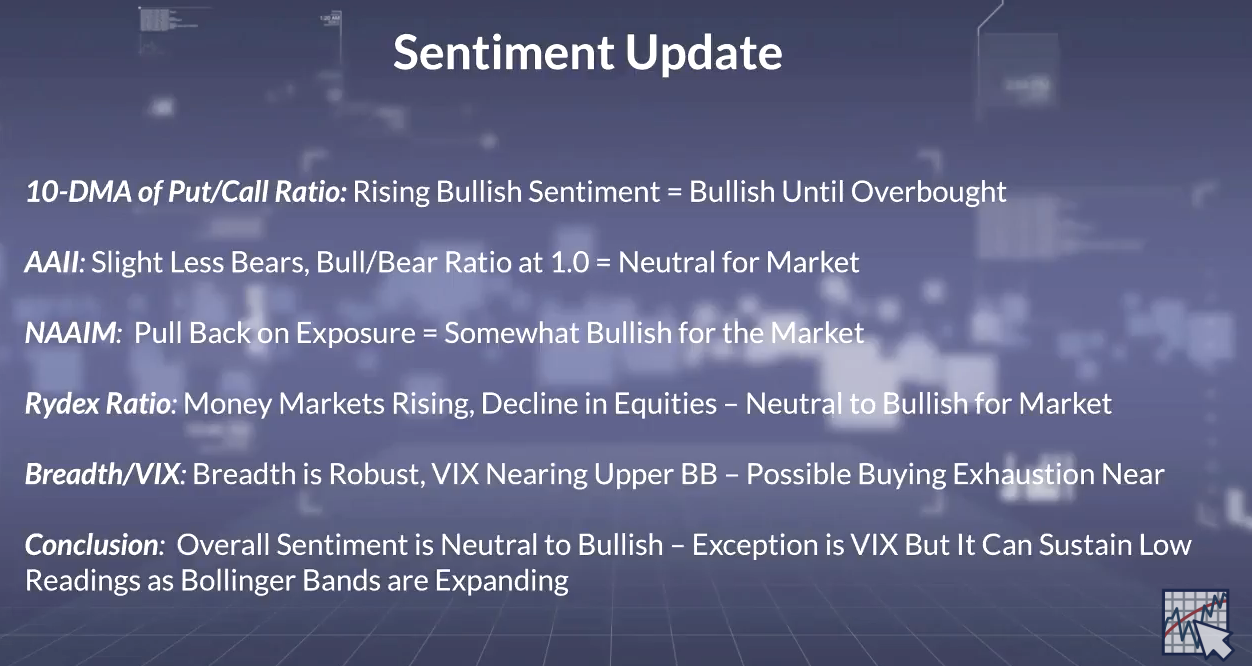 Sentiment Update

10-DMA of Put/Call Ratio: Rising Bullish Sentiment = Bullish Until Overbought

AAII: Slight Less Bears, Bull/Bear Ratio at 1.0 = Neutral for Market

NAAIM: Pull Back on Exposure = Somewhat Bullish for the Market

Rydex Ratio: Money Markets Rising, Decline in Equities – Neutral to Bullish for Market

Breadth/VIX: Breadth is Robust, VIX Nearing Upper BB – Possible Buying Exhaustion Near

Conclusion: Overall Sentiment is Neutral to Bullish – Exception is VIX But It Can Sustain Low Readings as Bollinger Bands are Expanding